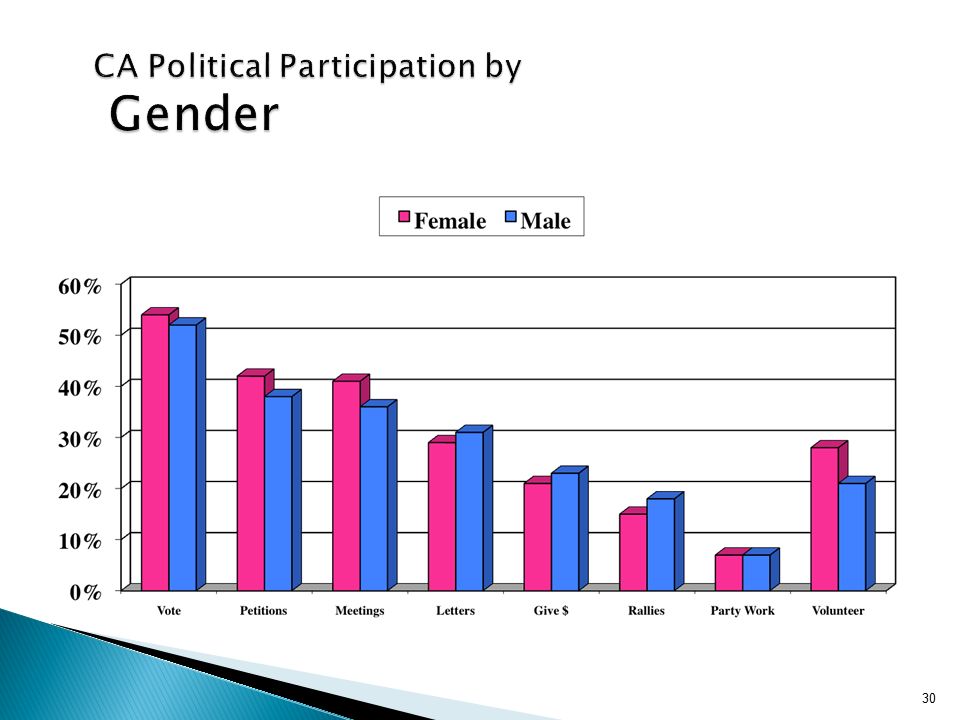 CA Political Participation by Gender

Female Male

60%
50%
40%
30%
20%
10%
0%

Vote
Petitions
Meetings
Letters
Give $
Rallies
Party Work
Volunteer

30